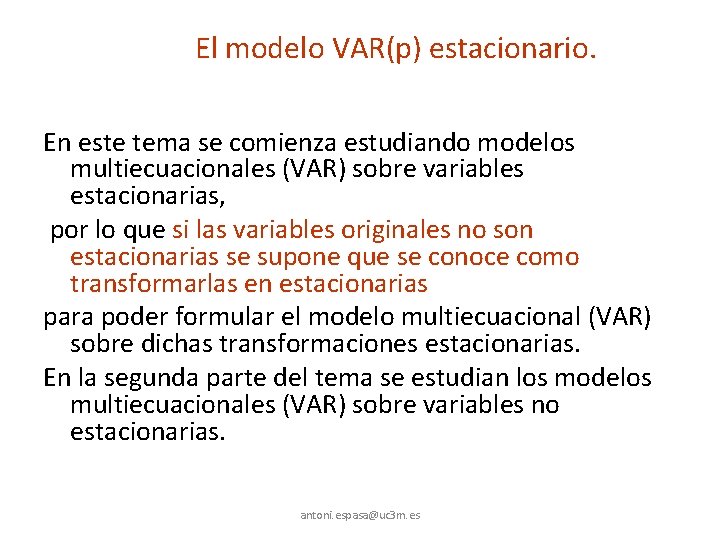 El modelo VAR(p) estacionario.

En este tema se comienza estudiando modelos multiecuacionales (VAR) sobre variables estacionarias,

por lo que si las variables originales no son estacionarias se supone que se conoce como transformarlas en estacionarias

para poder formular el modelo multiecuacional (VAR) sobre dichas transformaciones estacionarias.

En la segunda parte del tema se estudian los modelos multiecuacionales (VAR) sobre variables no estacionarias.

antoni.espasa@uc3m.es